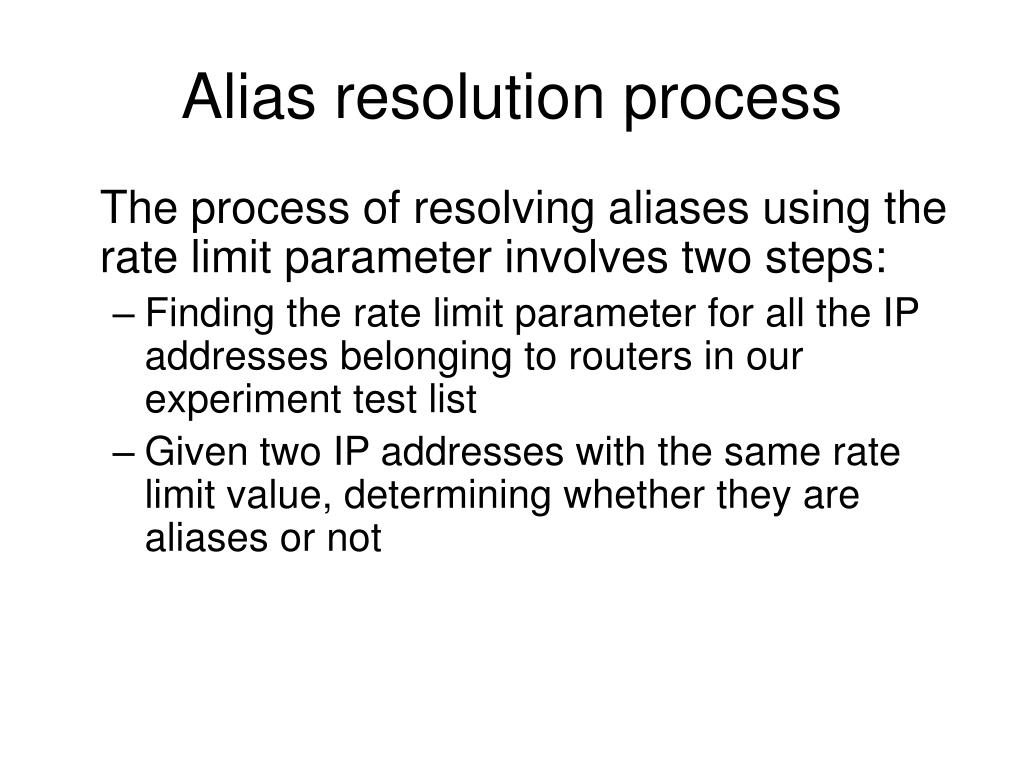 Alias resolution process

The process of resolving aliases using the rate limit parameter involves two steps:

– Finding the rate limit parameter for all the IP addresses belonging to routers in our experiment test list

– Given two IP addresses with the same rate limit value, determining whether they are aliases or not